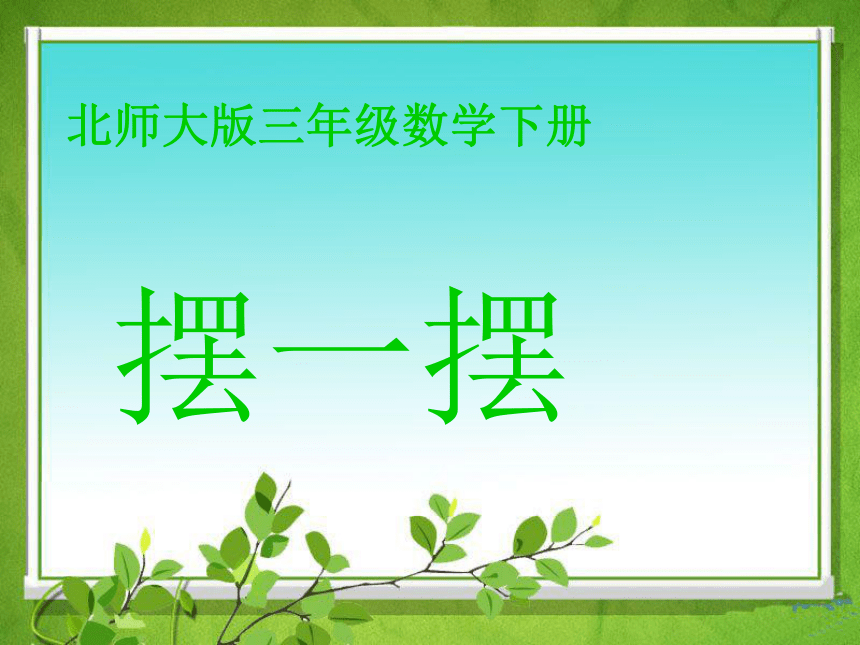 北师大版三年级数学下册

摆一摆